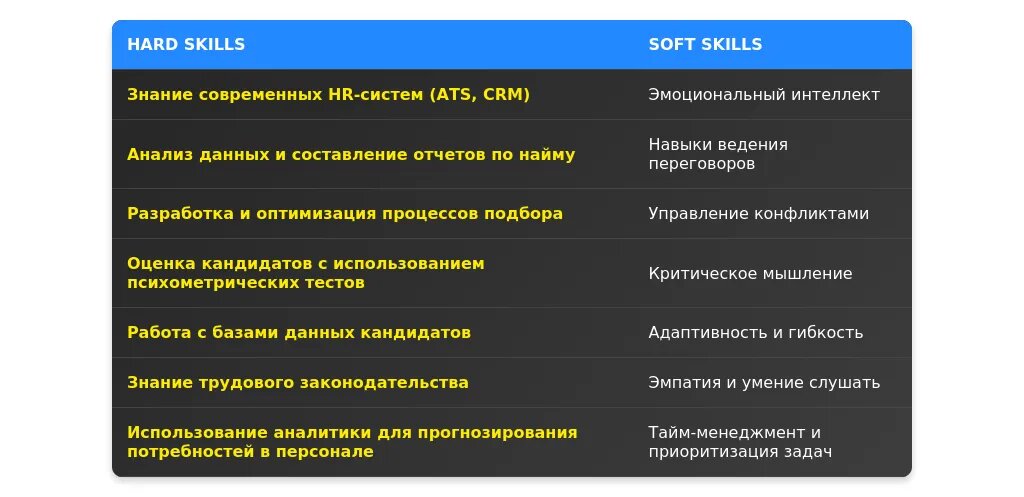 | HARD SKILLS | SOFT SKILLS |
|---|---|
| Знание современных HR-систем (ATS, CRM) | Эмоциональный интеллект |
| Анализ данных и составление отчетов по найму | Навыки ведения переговоров |
| Разработка и оптимизация процессов подбора | Управление конфликтами |
| Оценка кандидатов с использованием психометрических тестов | Критическое мышление |
| Работа с базами данных кандидатов | Адаптивность и гибкость |
| Знание трудового законодательства | Эмпатия и умение слушать |
| Использование аналитики для прогнозирования потребностей в персонале | Тайм-менеджмент и приоритизация задач |